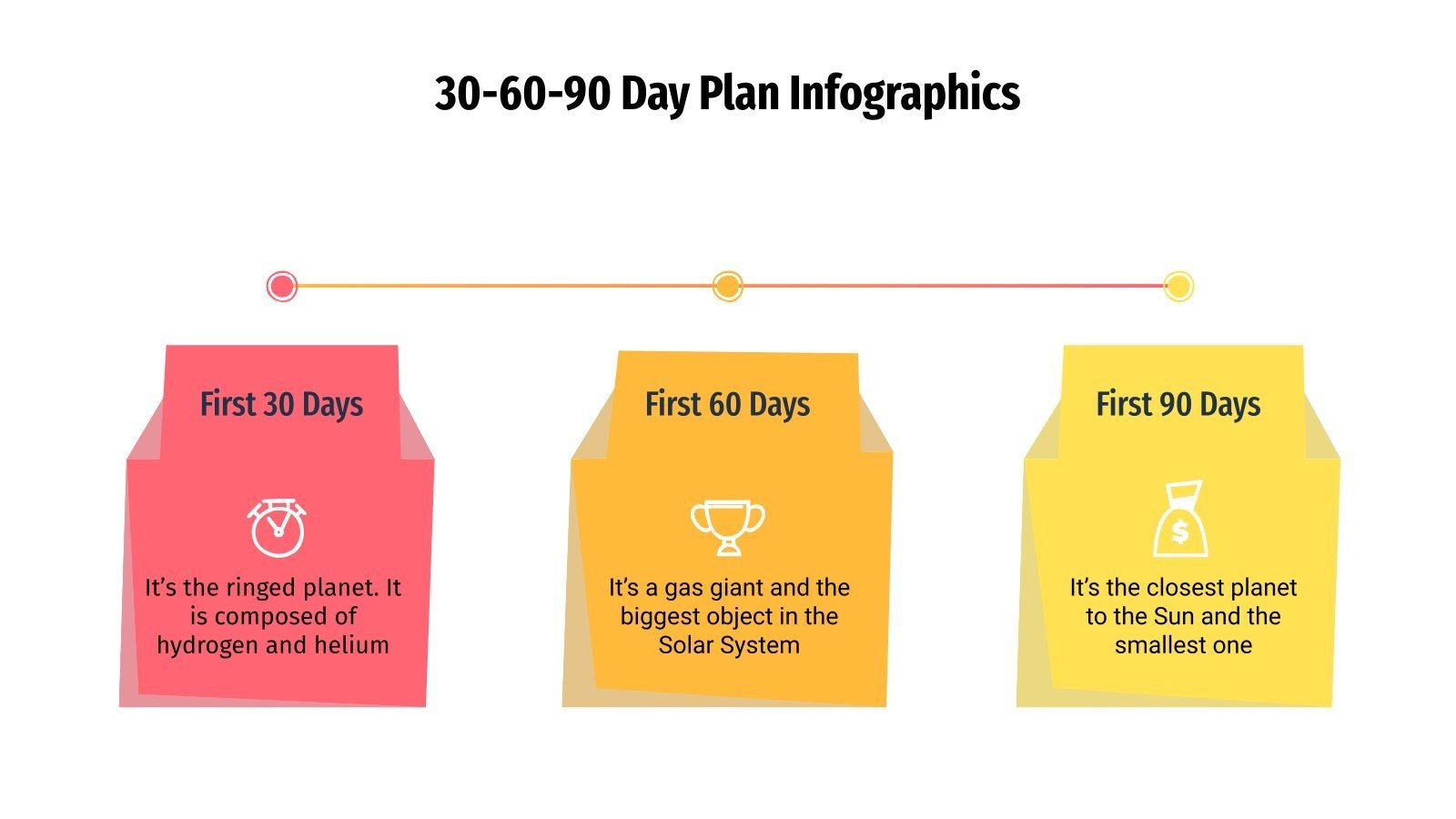 30-60-90 Day Plan Infographics

First 30 Days

It's the ringed planet. It is composed of hydrogen and helium

First 60 Days

It's a gas giant and the biggest object in the Solar System

First 90 Days

$

It's the closest planet to the Sun and the smallest one